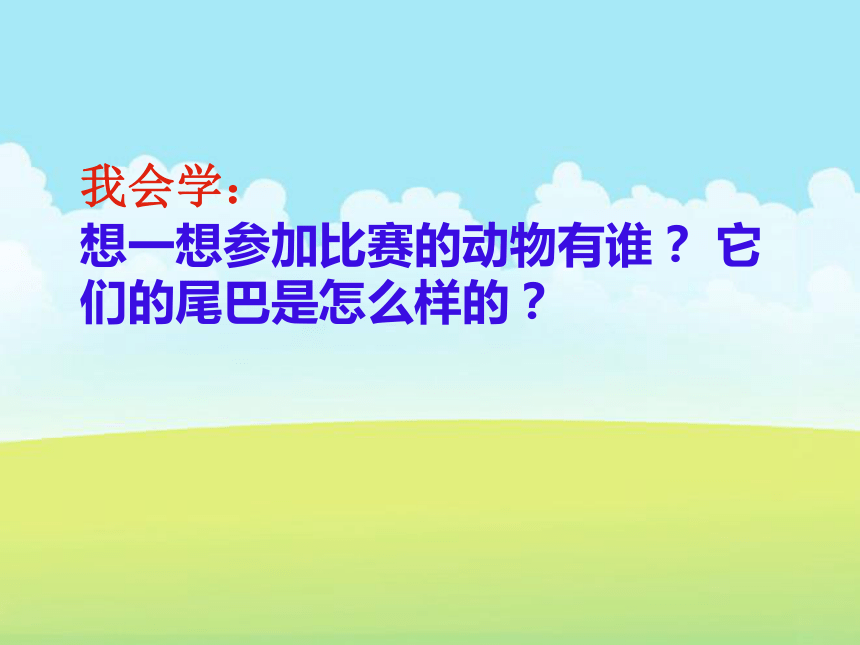 我会学:
想一想参加比赛的动物有谁？ 它们的尾巴是怎么样的？